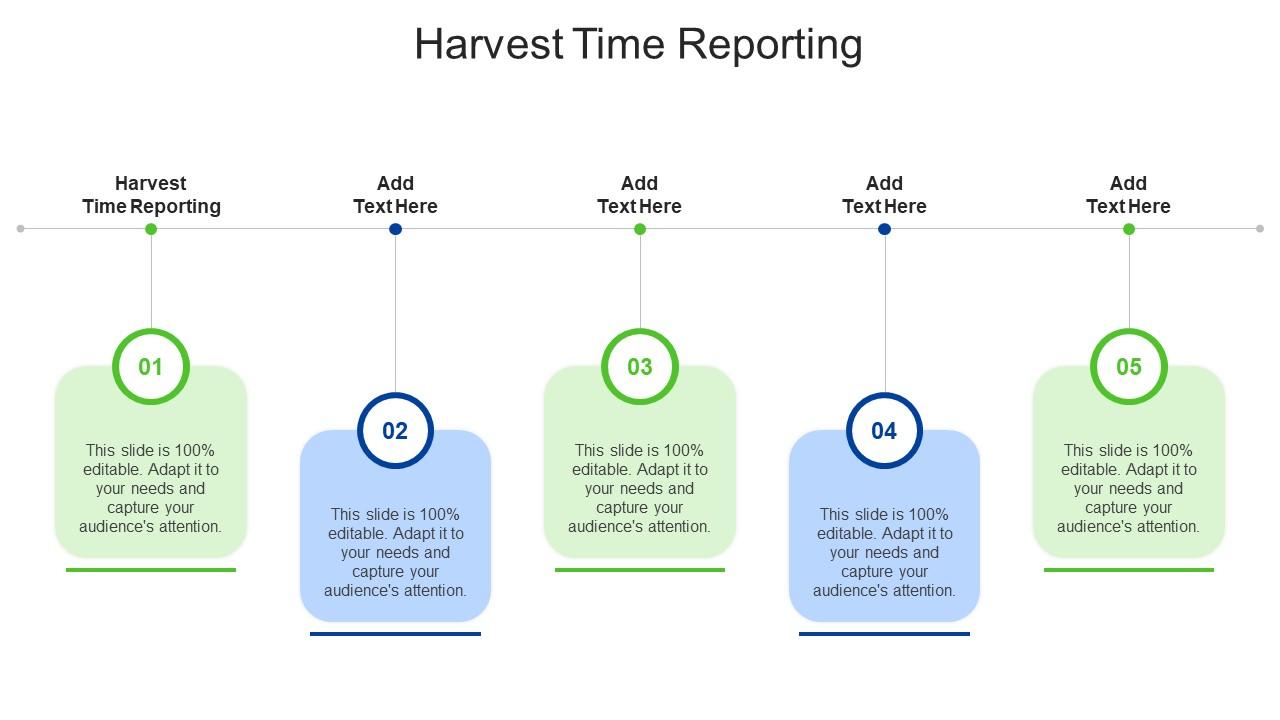 Harvest Time Reporting

Harvest Time Reporting

01

This slide is 100% editable. Adapt it to your needs and capture your audience's attention.

Add Text Here

02

This slide is 100% editable. Adapt it to your needs and capture your audience's attention.

Add Text Here

03

This slide is 100% editable. Adapt it to your needs and capture your audience's attention.

Add Text Here

04

This slide is 100% editable. Adapt it to your needs and capture your audience's attention.

Add Text Here

05

This slide is 100% editable. Adapt it to your needs and capture your audience's attention.